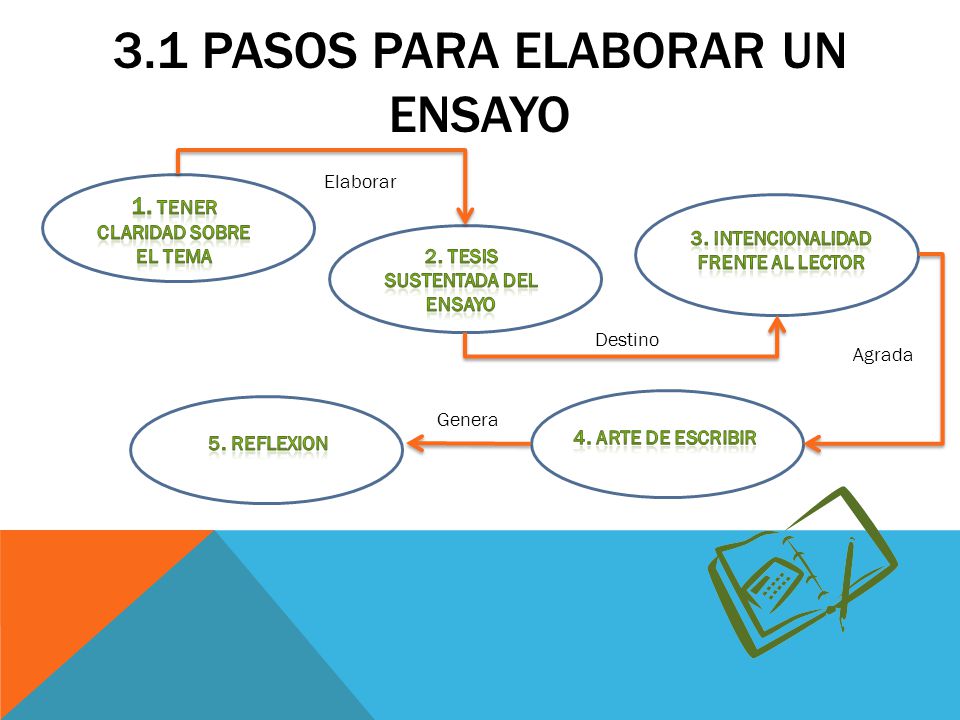 3.1 PASOS PARA ELABORAR UN ENSAYO

1. TENER CLARIDAD SOBRE EL TEMA

Elaborar

2. TESIS SUSTENTADA DEL ENSAYO

Destino

3. INTENCIONALIDAD FRENTE AL LECTOR

Agrada

4. ARTE DE ESCRIBIR

Genera

5. REFLEXION